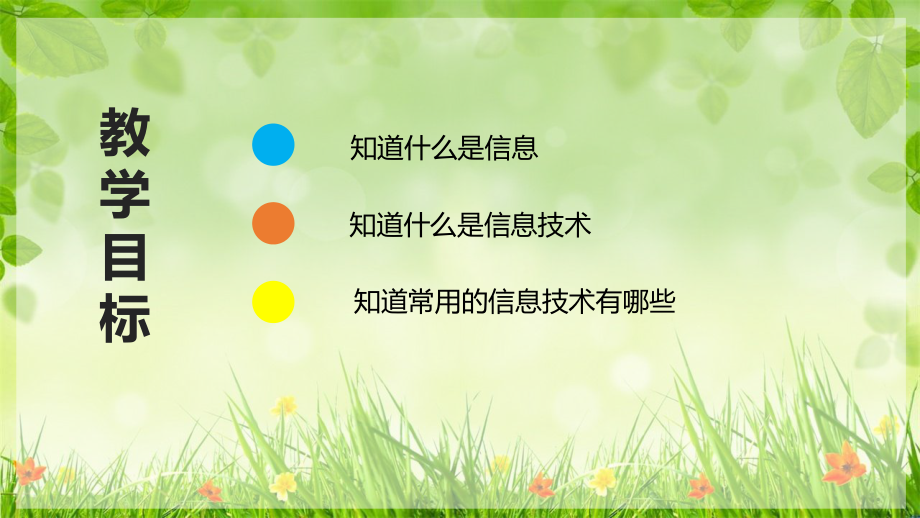 教学目标

知道什么是信息

知道什么是信息技术

知道常用的信息技术有哪些